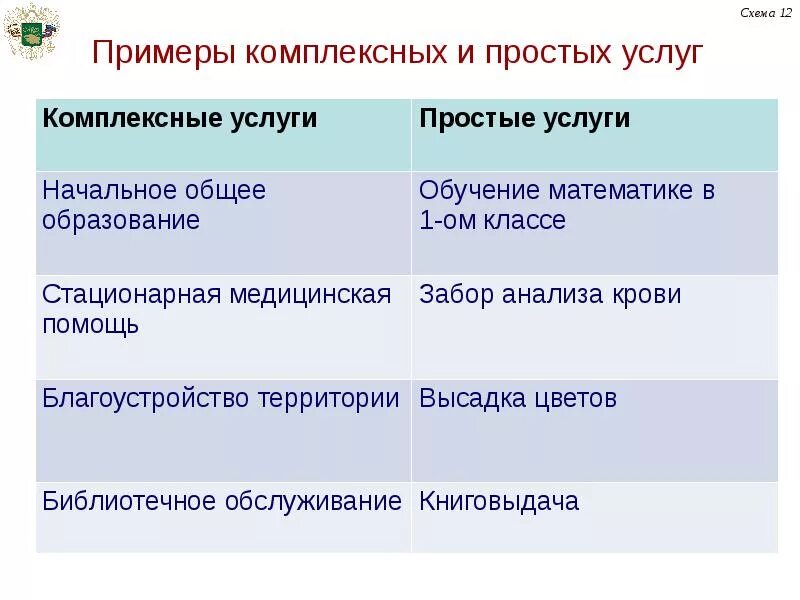 Схема 12

Примеры комплексных и простых услуг

| Комплексные услуги | Простые услуги |
|---|---|
| Начальное общее образование | Обучение математике в 1-ом классе |
| Стационарная медицинская помощь | Забор анализа крови |
| Благоустройство территории | Высадка цветов |
| Библиотечное обслуживание | Книговыдача |